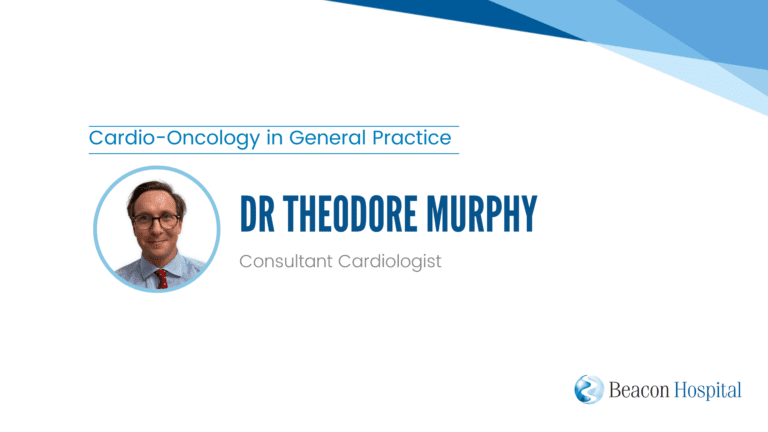 Cardio-Oncology in General Practice

DR THEODORE MURPHY

Consultant Cardiologist

Beacon Hospital